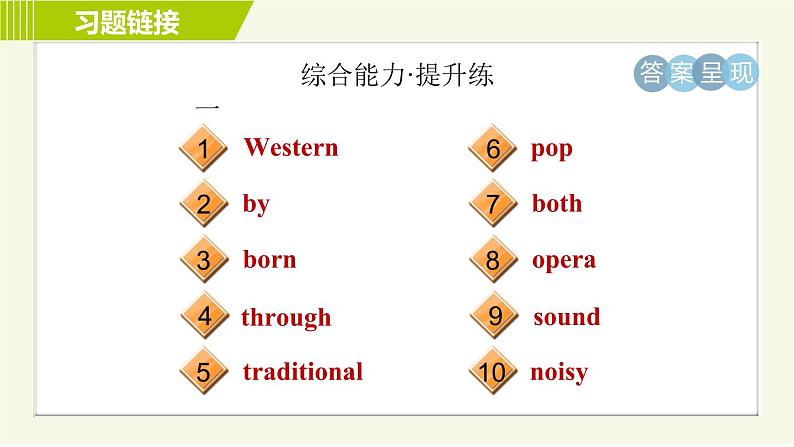 习题链接

综合能力·提升练

答案呈现

一

1 Western

2 by

3 born

4 through

5 traditional

6 pop

7 both

8 opera

9 sound

10 noisy